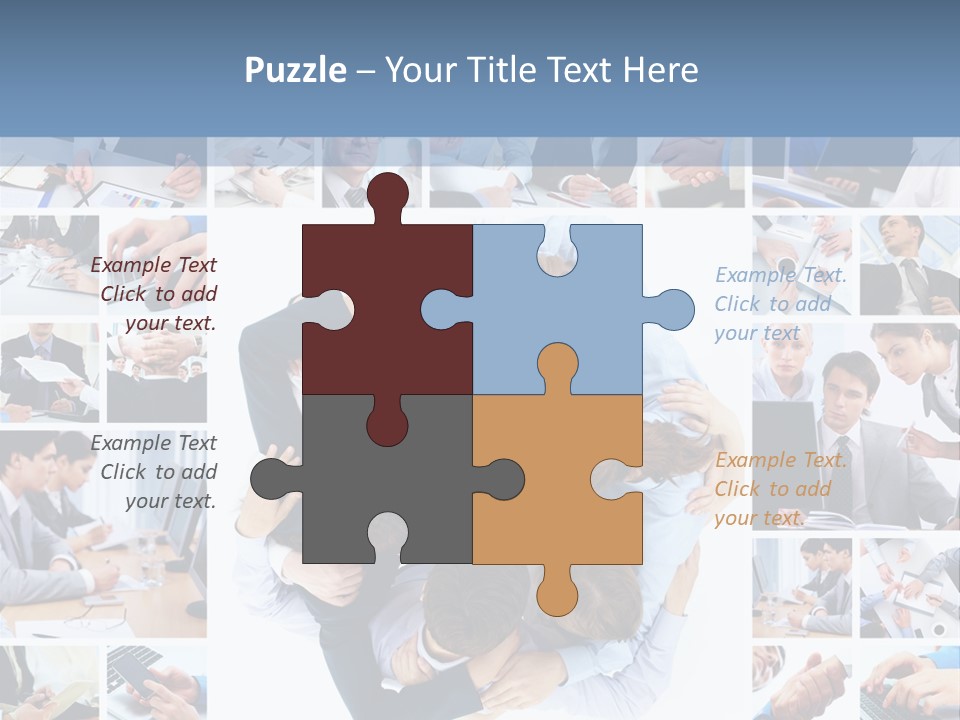 Puzzle – Your Title Text Here

Example Text
Click to add
your text.

Example Text
Click to add
your text.

Example Text.
Click to add
your text

Example Text.
Click to add
your text.